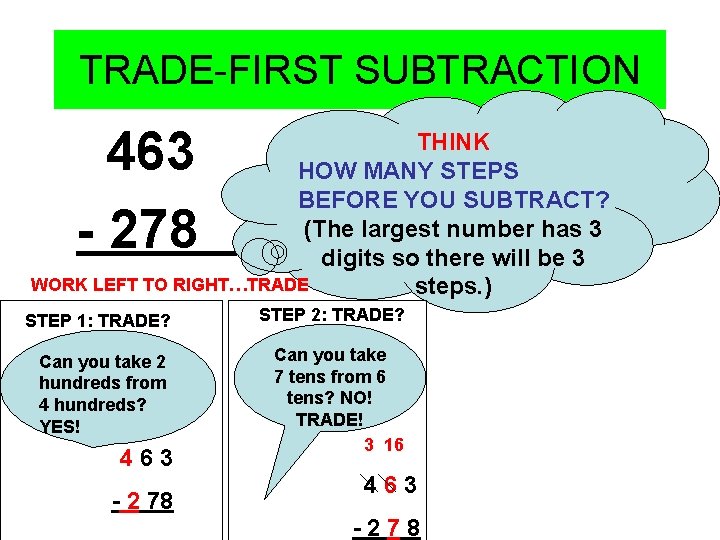 TRADE-FIRST SUBTRACTION

463

- 278

THINK
HOW MANY STEPS
BEFORE YOU SUBTRACT?
(The largest number has 3 digits so there will be 3 steps.)

WORK LEFT TO RIGHT…TRADE

STEP 1: TRADE?

Can you take 2 hundreds from 4 hundreds? YES!

4 6 3

- 2 78

STEP 2: TRADE?

Can you take 7 tens from 6 tens? NO! TRADE!

3 16

4 6 3

- 2 7 8